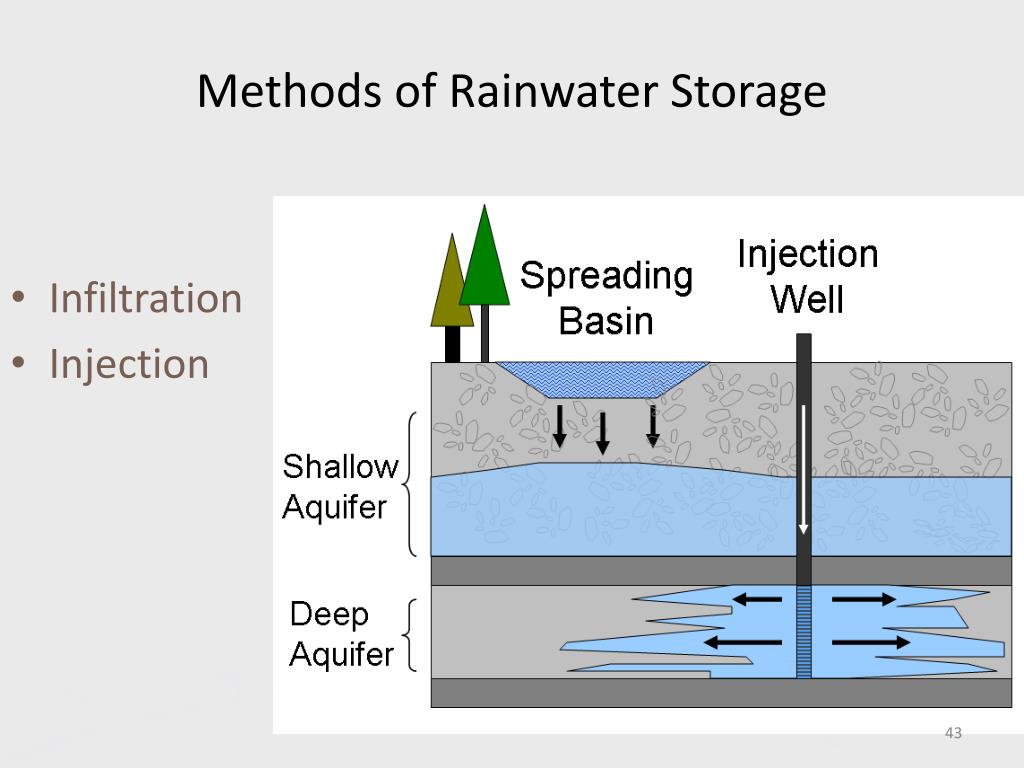 Methods of Rainwater Storage

• Infiltration
• Injection

Spreading Basin

Injection Well

Shallow Aquifer

Deep Aquifer

43